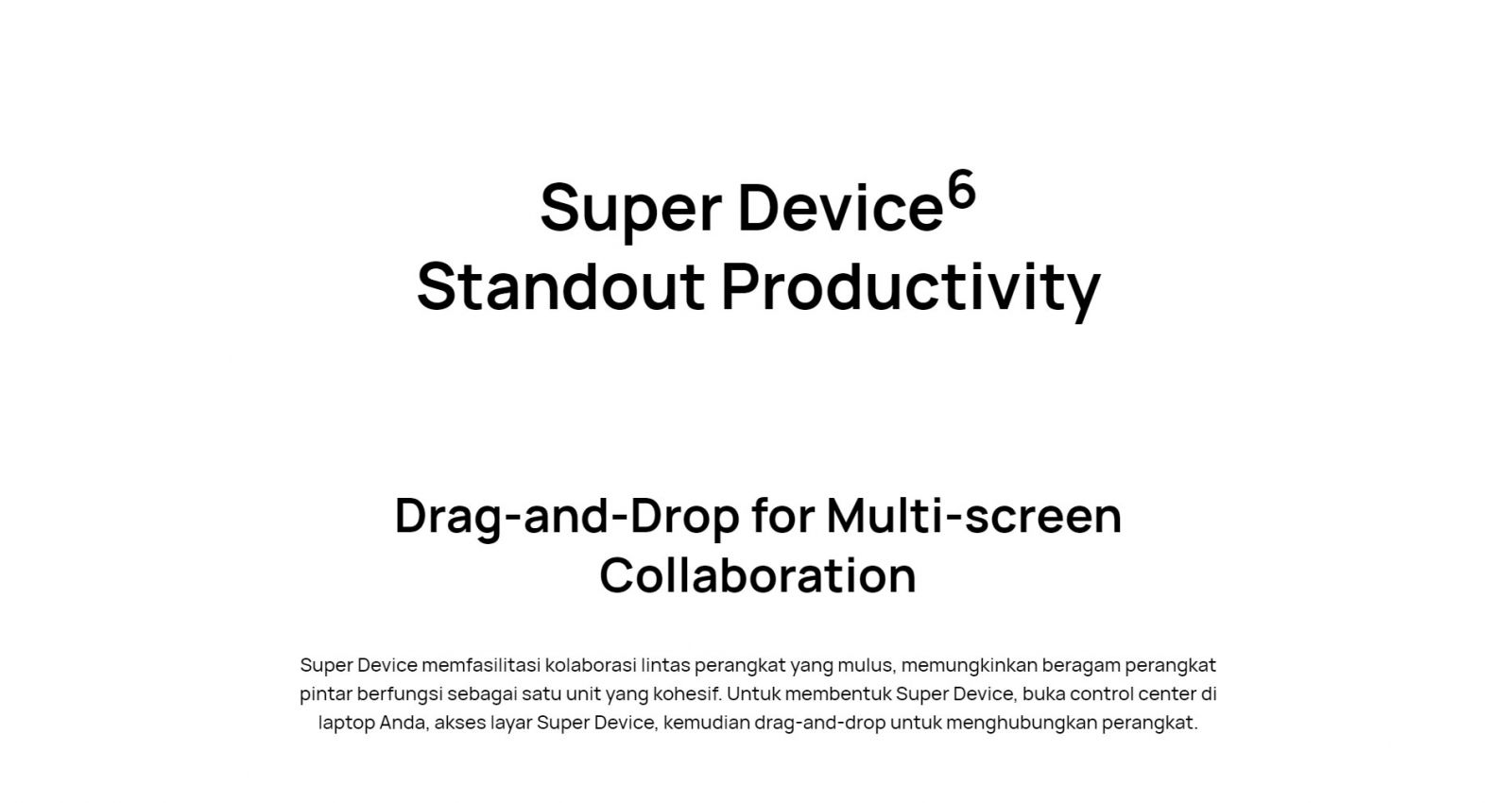 Super Device$^6$
Standout Productivity

Drag-and-Drop for Multi-screen Collaboration

Super Device memfasilitasi kolaborasi lintas perangkat yang mulus, memungkinkan beragam perangkat pintar berfungsi sebagai satu unit yang kohesif. Untuk membentuk Super Device, buka control center di laptop Anda, akses layar Super Device, kemudian drag-and-drop untuk menghubungkan perangkat.